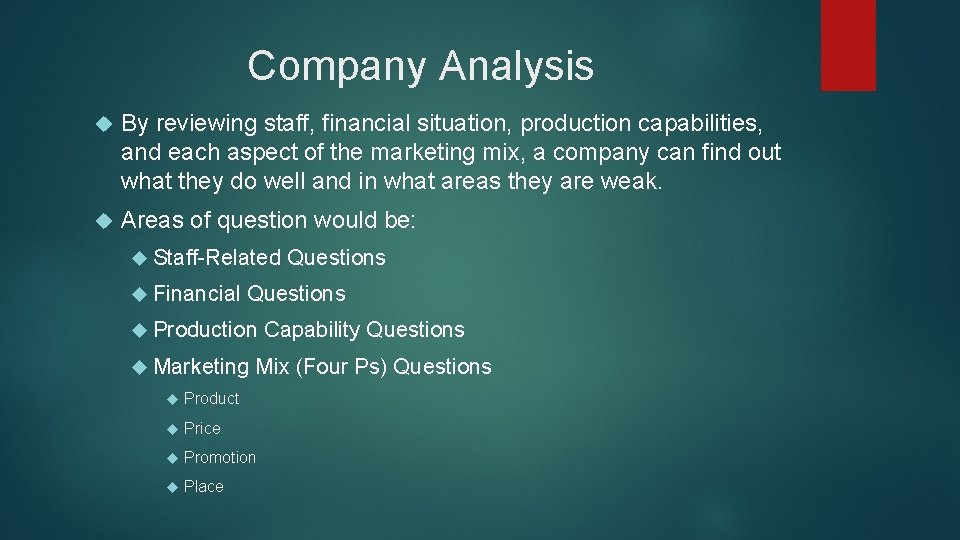 Company Analysis

By reviewing staff, financial situation, production capabilities, and each aspect of the marketing mix, a company can find out what they do well and in what areas they are weak.

Areas of question would be:

Staff-Related Questions

Financial Questions

Production Capability Questions

Marketing Mix (Four Ps) Questions

Product

Price

Promotion

Place